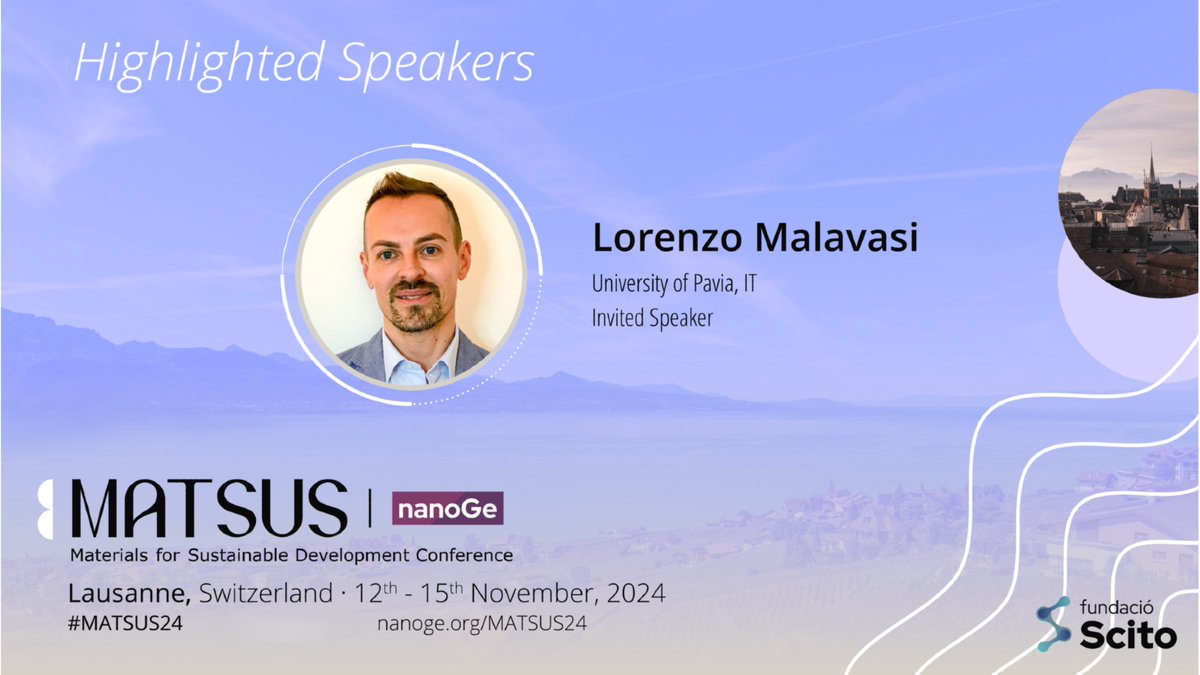 Highlighted Speakers

Lorenzo Malavasi
University of Pavia, IT
Invited Speaker

MATSUS | nanoGe
Materials for Sustainable Development Conference
Lausanne, Switzerland · 12$^{th}$ - 15$^{th}$ November, 2024
#MATSUS24
nanoge.org/MATSUS24

fundació Scito